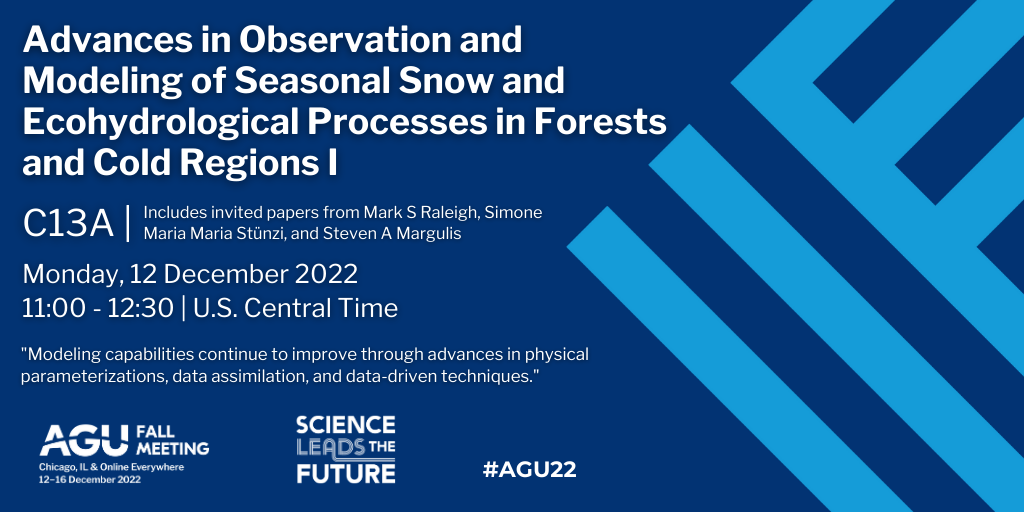 Advances in Observation and Modeling of Seasonal Snow and Ecohydrological Processes in Forests and Cold Regions I

C13A | Includes invited papers from Mark S Raleigh, Simone Maria Maria Stünzi, and Steven A Margulis

Monday, 12 December 2022
11:00 - 12:30 | U.S. Central Time

"Modeling capabilities continue to improve through advances in physical parameterizations, data assimilation, and data-driven techniques."

AGU FALL MEETING
Chicago, IL & Online Everywhere
12–16 December 2022

SCIENCE LEADS THE FUTURE

#AGU22